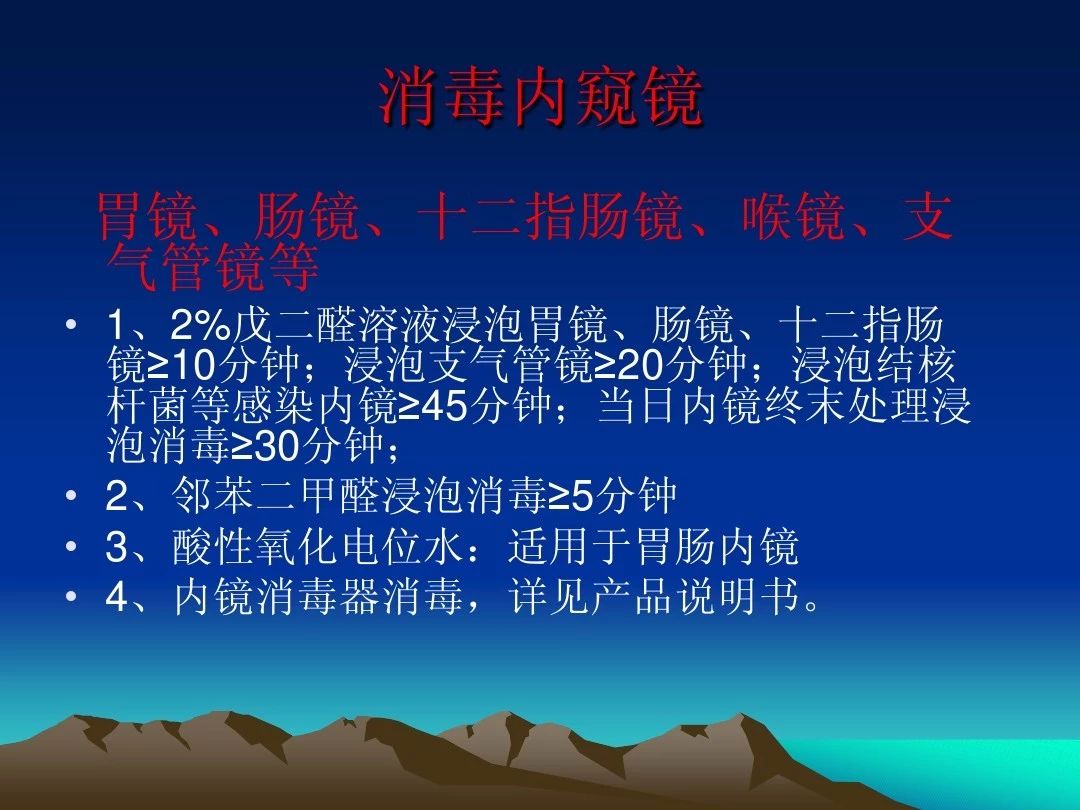 消毒内窥镜

胃镜、肠镜、十二指肠镜、喉镜、支气管镜等

• 1、2%戊二醛溶液浸泡胃镜、肠镜、十二指肠镜≥10分钟；浸泡支气管镜≥20分钟；浸泡结核杆菌等感染内镜≥45分钟；当日内镜终末处理浸泡消毒≥30分钟；
• 2、邻苯二甲醛浸泡消毒≥5分钟
• 3、酸性氧化电位水：适用于胃肠内镜
• 4、内镜消毒器消毒，详见产品说明书。